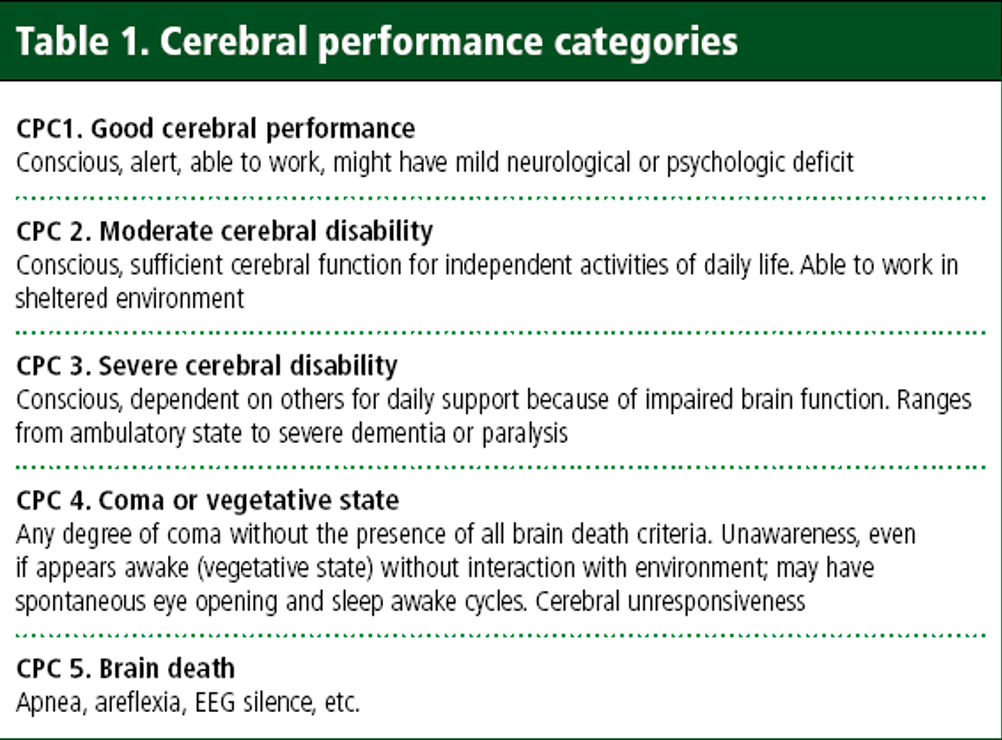 Table 1. Cerebral performance categories

CPC1. Good cerebral performance
Conscious, alert, able to work, might have mild neurological or psychologic deficit

CPC 2. Moderate cerebral disability
Conscious, sufficient cerebral function for independent activities of daily life. Able to work in sheltered environment

CPC 3. Severe cerebral disability
Conscious, dependent on others for daily support because of impaired brain function. Ranges from ambulatory state to severe dementia or paralysis

CPC 4. Coma or vegetative state
Any degree of coma without the presence of all brain death criteria. Unawareness, even if appears awake (vegetative state) without interaction with environment; may have spontaneous eye opening and sleep awake cycles. Cerebral unresponsiveness

CPC 5. Brain death
Apnea, areflexia, EEG silence, etc.